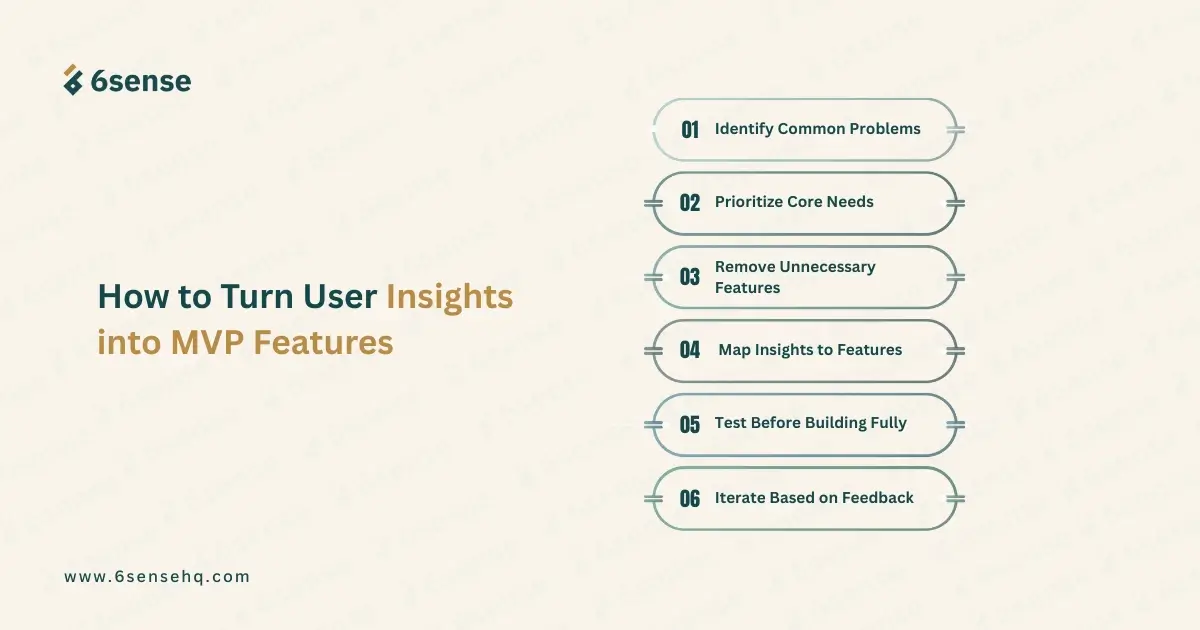 6sense

How to Turn User Insights into MVP Features

01 Identify Common Problems

02 Prioritize Core Needs

03 Remove Unnecessary Features

04 Map Insights to Features

05 Test Before Building Fully

06 Iterate Based on Feedback

www.6sensehq.com